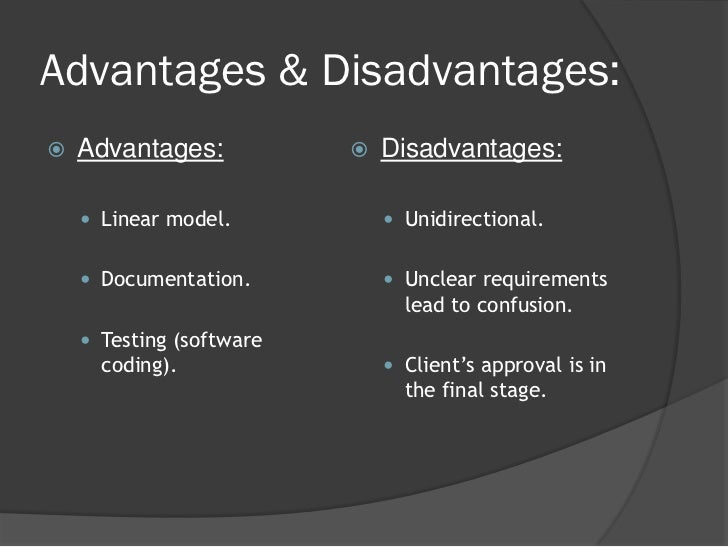 Advantages & Disadvantages:

Advantages:

- Linear model.
- Documentation.
- Testing (software coding).

Disadvantages:

- Unidirectional.
- Unclear requirements lead to confusion.
- Client's approval is in the final stage.